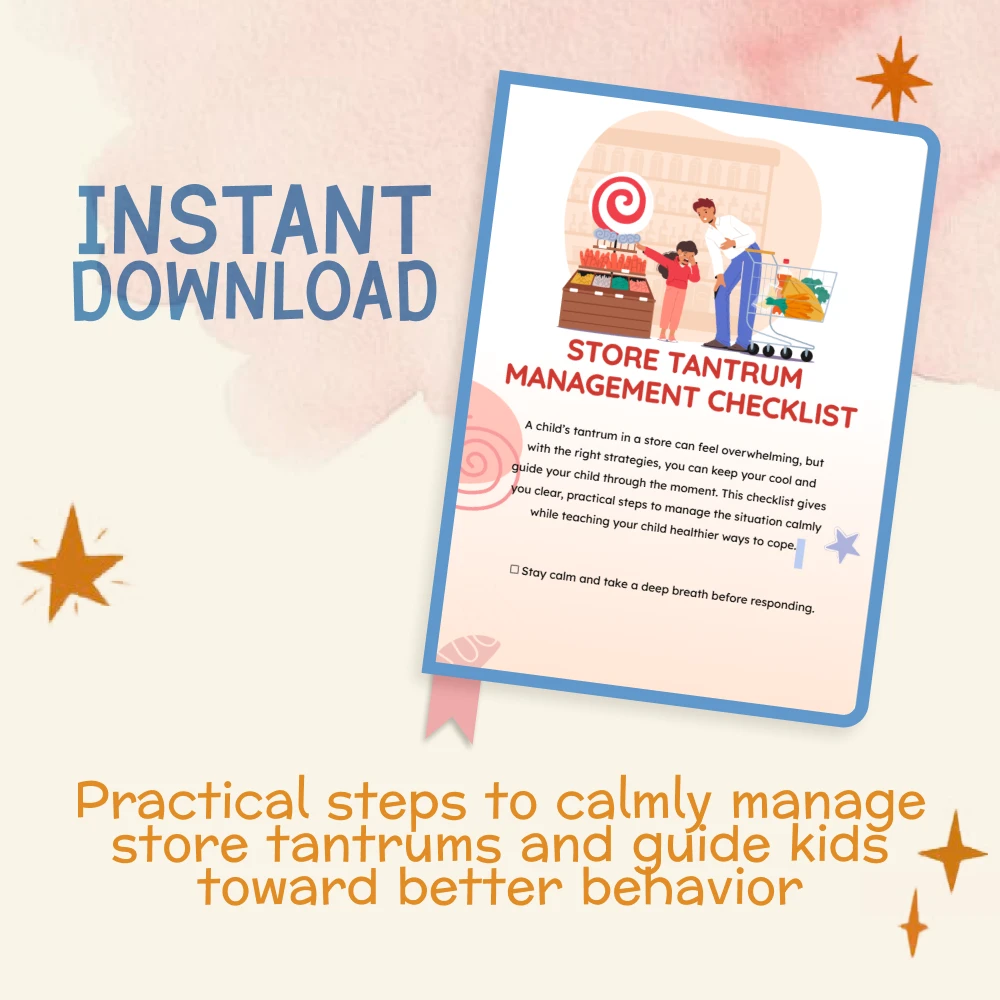 INSTANT DOWNLOAD

STORE TANTRUM MANAGEMENT CHECKLIST

A child's tantrum in a store can feel overwhelming, but with the right strategies, you can keep your cool and guide your child through the moment. This checklist gives you clear, practical steps to manage the situation calmly while teaching your child healthier ways to cope.

☐ Stay calm and take a deep breath before responding.

Practical steps to calmly manage store tantrums and guide kids toward better behavior